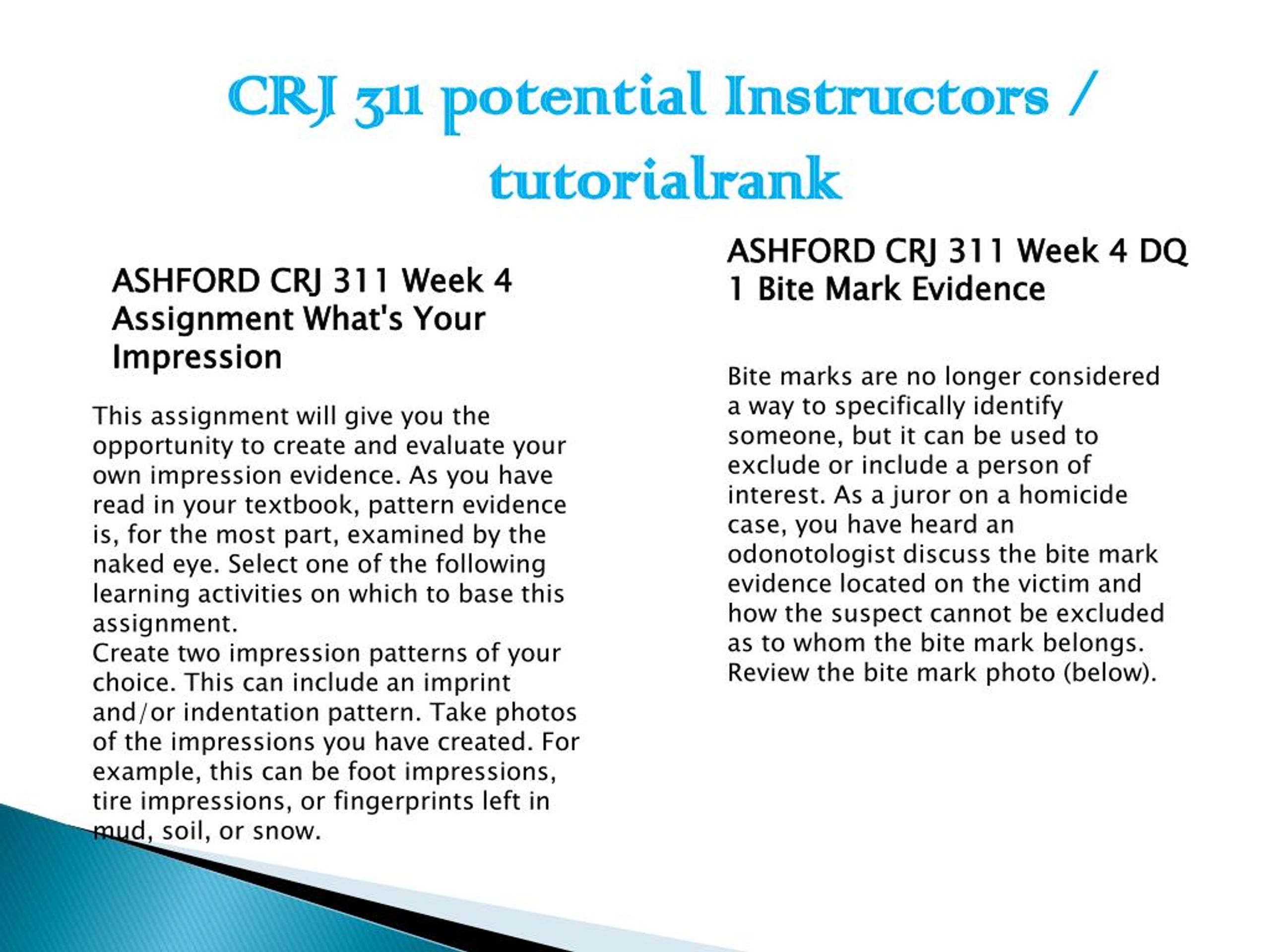 CRJ 311 potential Instructors / tutorialrank

ASHFORD CRJ 311 Week 4 Assignment What's Your Impression

This assignment will give you the opportunity to create and evaluate your own impression evidence. As you have read in your textbook, pattern evidence is, for the most part, examined by the naked eye. Select one of the following learning activities on which to base this assignment.
Create two impression patterns of your choice. This can include an imprint and/or indentation pattern. Take photos of the impressions you have created. For example, this can be foot impressions, tire impressions, or fingerprints left in mud, soil, or snow.

ASHFORD CRJ 311 Week 4 DQ 1 Bite Mark Evidence

Bite marks are no longer considered a way to specifically identify someone, but it can be used to exclude or include a person of interest. As a juror on a homicide case, you have heard an odonotologist discuss the bite mark evidence located on the victim and how the suspect cannot be excluded as to whom the bite mark belongs. Review the bite mark photo (below).